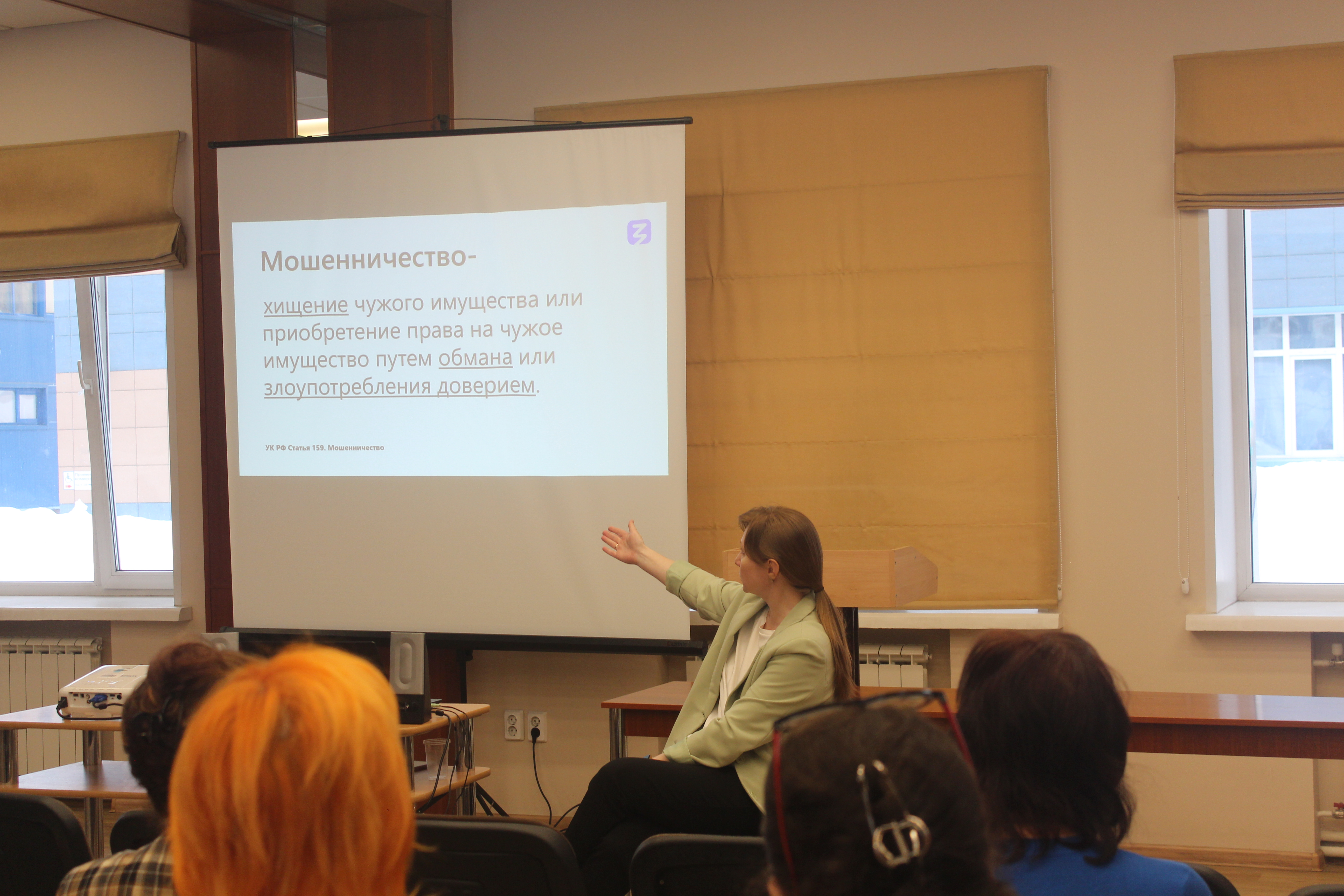 Мошенничество-

хищение чужого имущества или приобретение права на чужое имущество путем обмана или злоупотребления доверием.

УК РФ Статья 159. Мошенничество